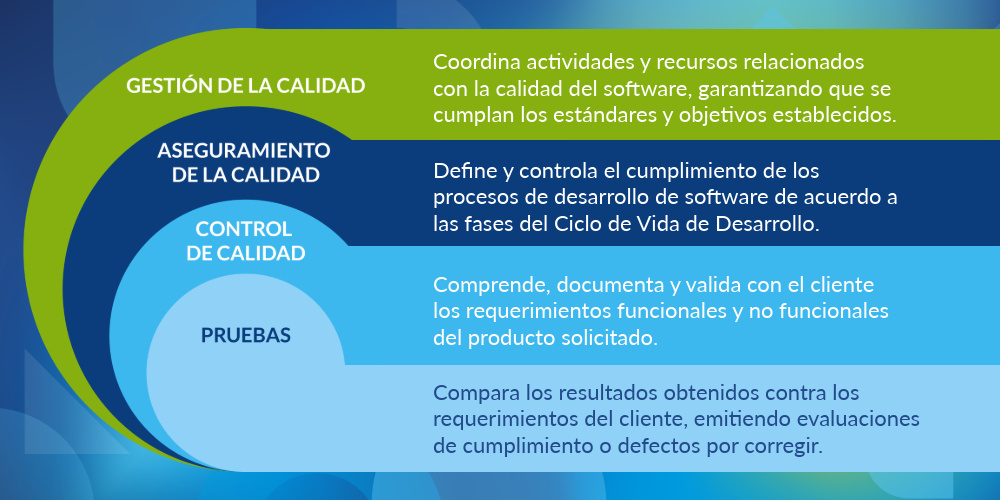 GESTIÓN DE LA CALIDAD

Coordina actividades y recursos relacionados con la calidad del software, garantizando que se cumplan los estándares y objetivos establecidos.

ASEGURAMIENTO DE LA CALIDAD

Define y controla el cumplimiento de los procesos de desarrollo de software de acuerdo a las fases del Ciclo de Vida de Desarrollo.

CONTROL DE CALIDAD

Comprende, documenta y valida con el cliente los requerimientos funcionales y no funcionales del producto solicitado.

PRUEBAS

Compara los resultados obtenidos contra los requerimientos del cliente, emitiendo evaluaciones de cumplimiento o defectos por corregir.